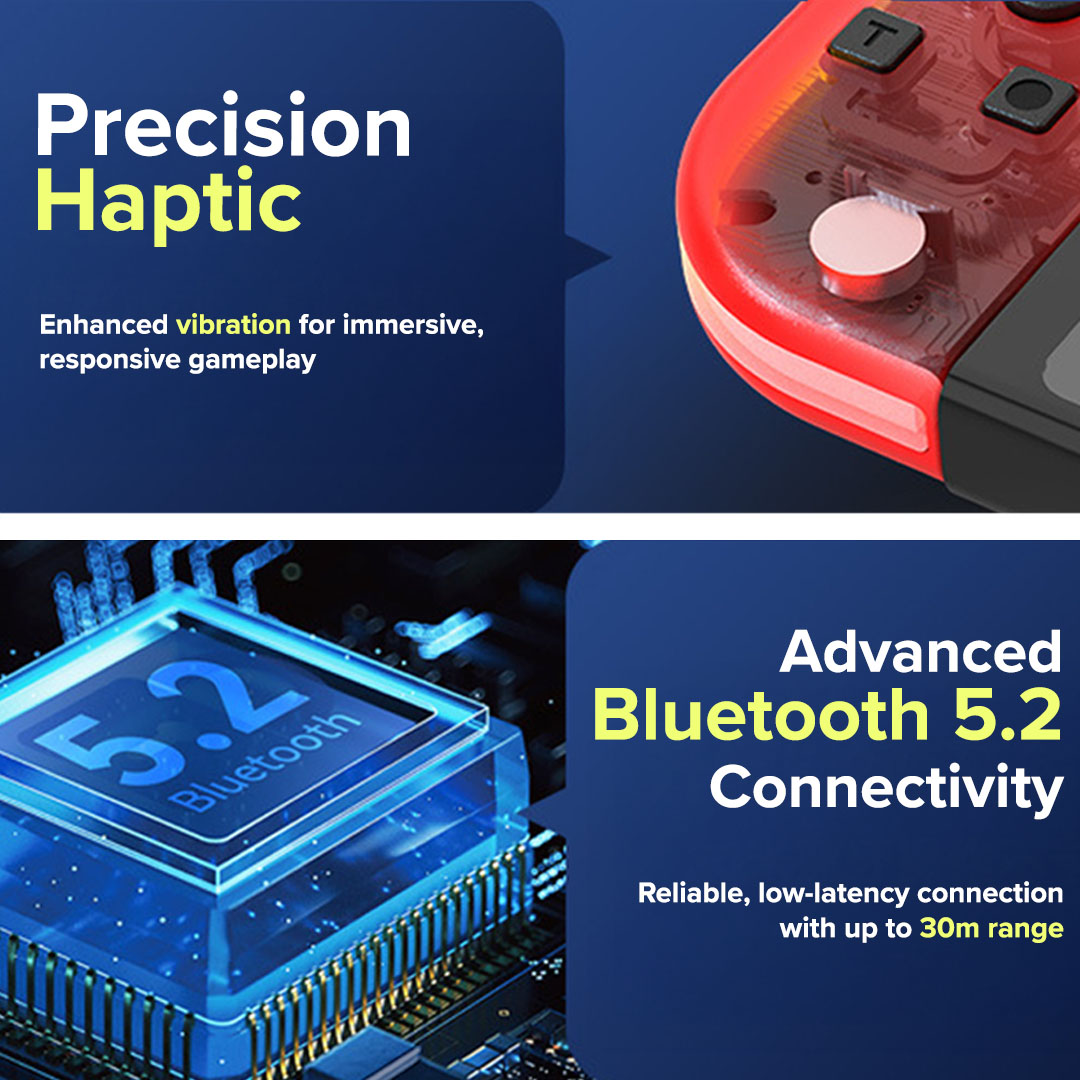 Precision
Haptic

Enhanced vibration for immersive, responsive gameplay

T

5.2
Bluetooth

Advanced
Bluetooth 5.2
Connectivity

Reliable, low-latency connection with up to 30m range